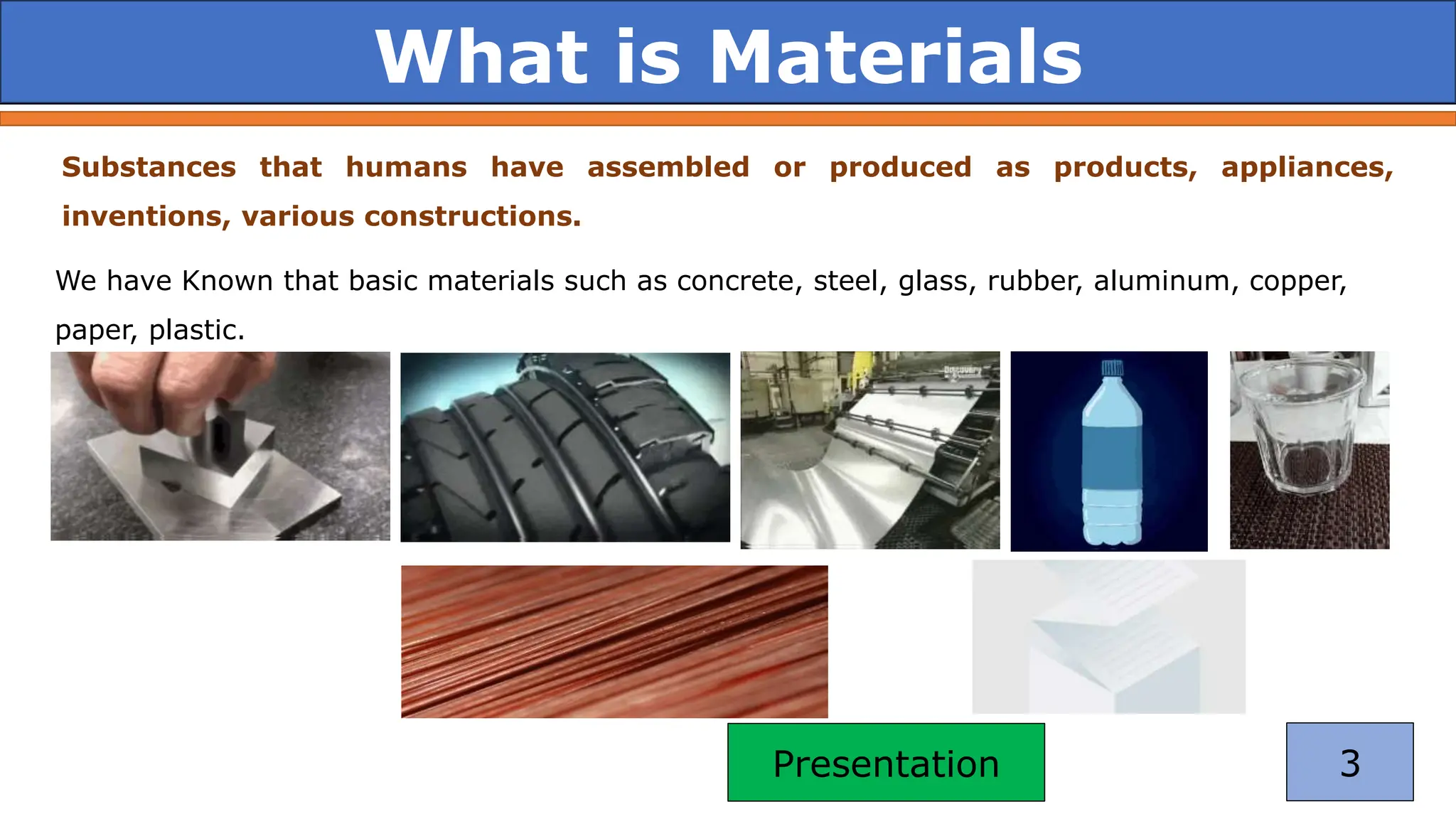 What is Materials

Substances that humans have assembled or produced as products, appliances, inventions, various constructions.

We have Known that basic materials such as concrete, steel, glass, rubber, aluminum, copper, paper, plastic.

Discovery

Presentation

3